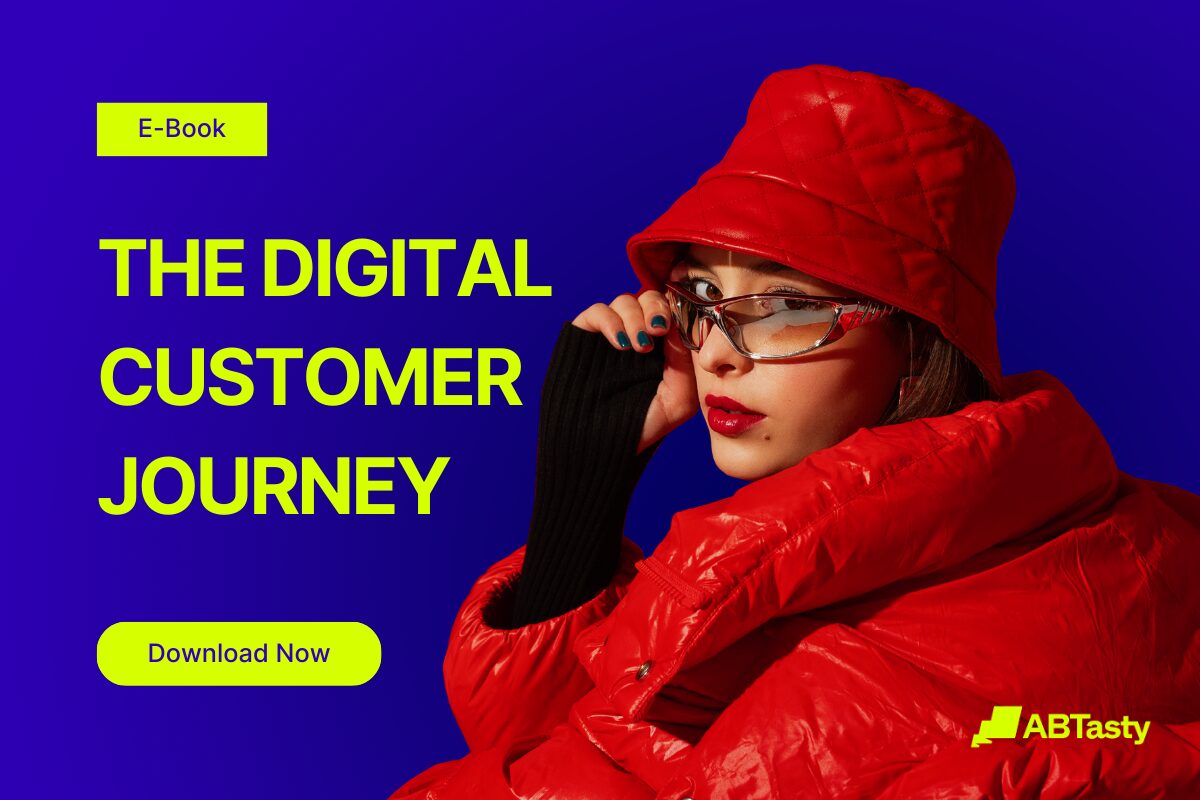 E-Book

THE DIGITAL CUSTOMER JOURNEY

Download Now

ABTasty